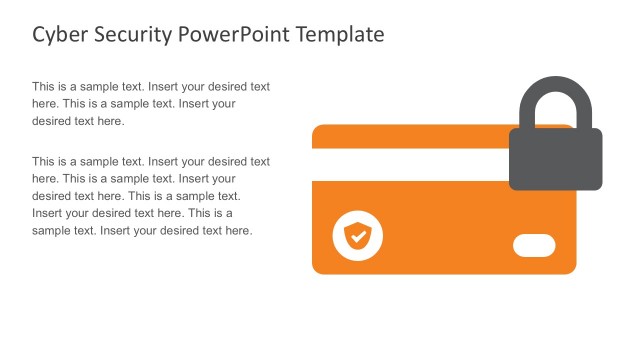 Cyber Security PowerPoint Template

This is a sample text. Insert your desired text here. This is a sample text. Insert your desired text here.

This is a sample text. Insert your desired text here. This is a sample text. Insert your desired text here. This is a sample text. Insert your desired text here. This is a sample text. Insert your desired text here.